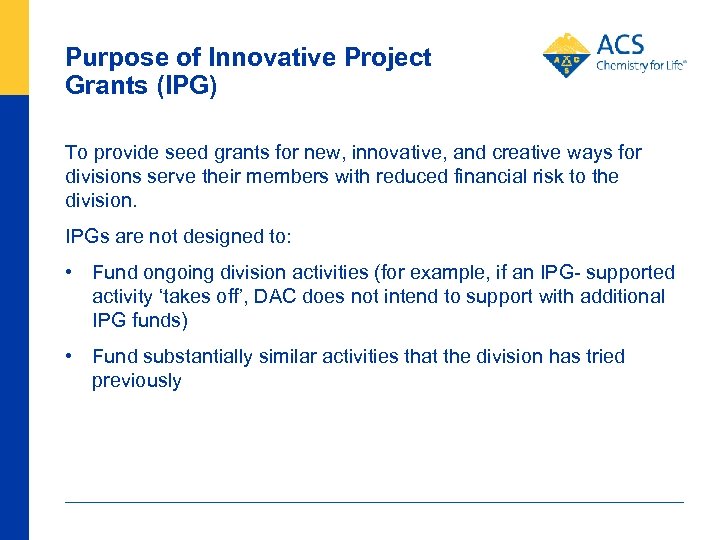 Purpose of Innovative Project Grants (IPG)

ACS
Chemistry for Life®

To provide seed grants for new, innovative, and creative ways for divisions serve their members with reduced financial risk to the division.

IPGs are not designed to:

• Fund ongoing division activities (for example, if an IPG- supported activity ‘takes off’, DAC does not intend to support with additional IPG funds)

• Fund substantially similar activities that the division has tried previously